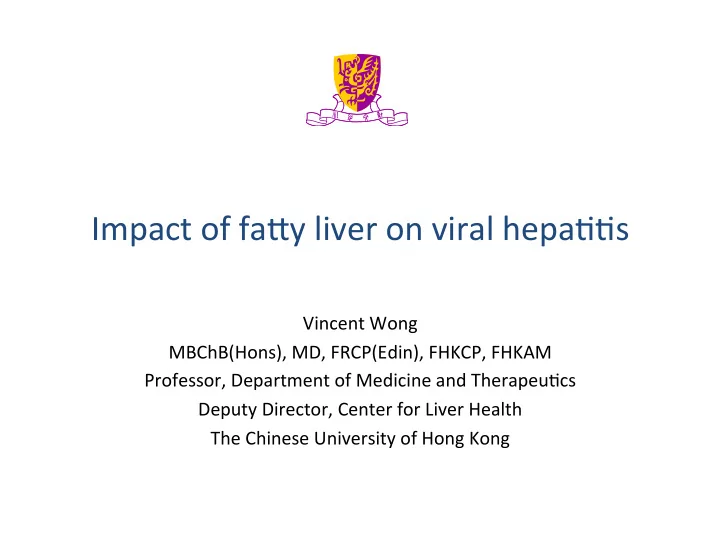 Impact of fatty liver on viral hepatitis

Vincent Wong
MBChB(Hons), MD, FRCP(Edin), FHKCP, FHKAM
Professor, Department of Medicine and Therapeutics
Deputy Director, Center for Liver Health
The Chinese University of Hong Kong